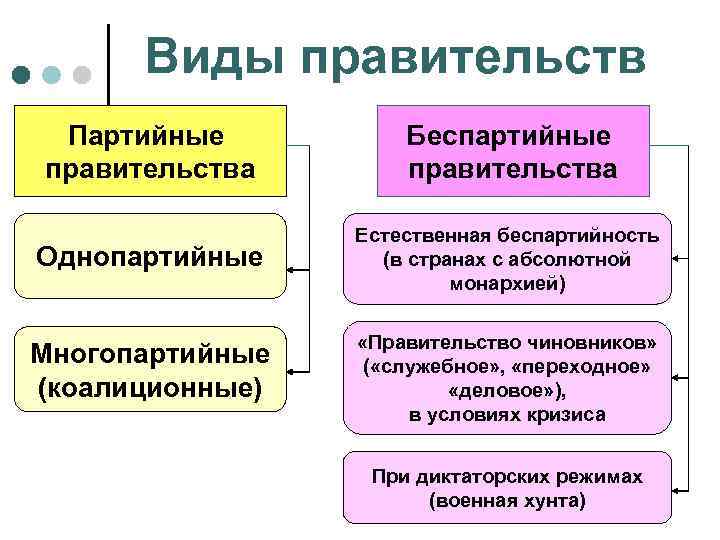 Виды правительств

Партийные правительства

Однопартийные

Многопартийные (коалиционные)

Беспартийные правительства

Естественная беспартийность (в странах с абсолютной монархией)

«Правительство чиновников» («служебное», «переходное» «деловое»), в условиях кризиса

При диктаторских режимах (военная хунта)